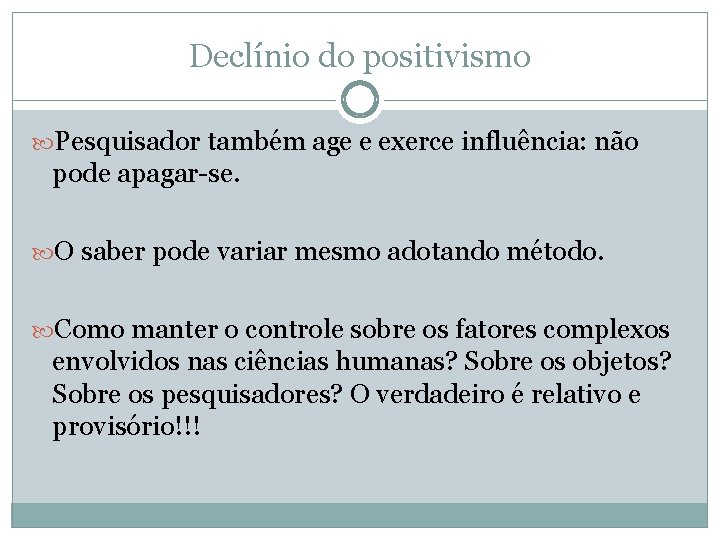 Declínio do positivismo

Pesquisador também age e exerce influência: não pode apagar-se.

O saber pode variar mesmo adotando método.

Como manter o controle sobre os fatores complexos envolvidos nas ciências humanas? Sobre os objetos? Sobre os pesquisadores? O verdadeiro é relativo e provisório!!!